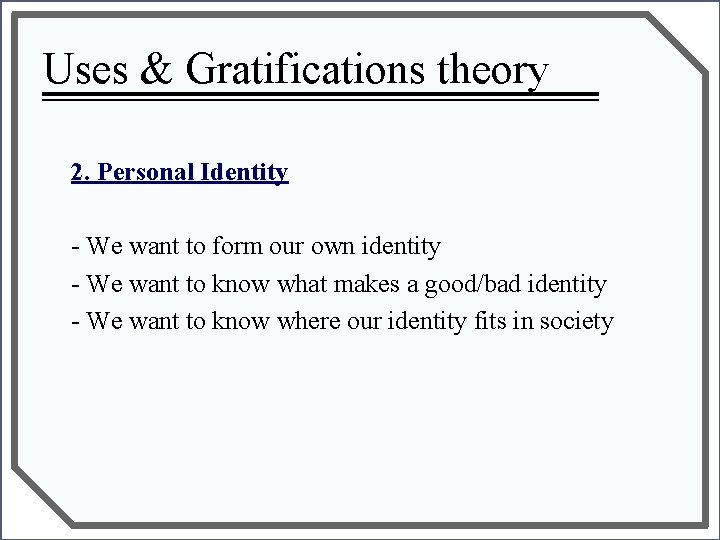 Uses & Gratifications theory

2. Personal Identity

- We want to form our own identity
- We want to know what makes a good/bad identity
- We want to know where our identity fits in society